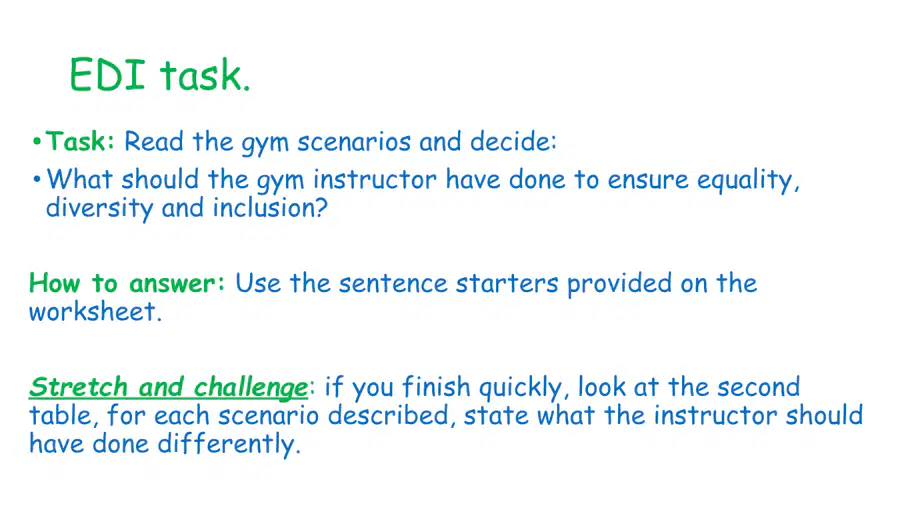 EDI task.

• Task: Read the gym scenarios and decide:

• What should the gym instructor have done to ensure equality, diversity and inclusion?

How to answer: Use the sentence starters provided on the worksheet.

Stretch and challenge: if you finish quickly, look at the second table, for each scenario described, state what the instructor should have done differently.